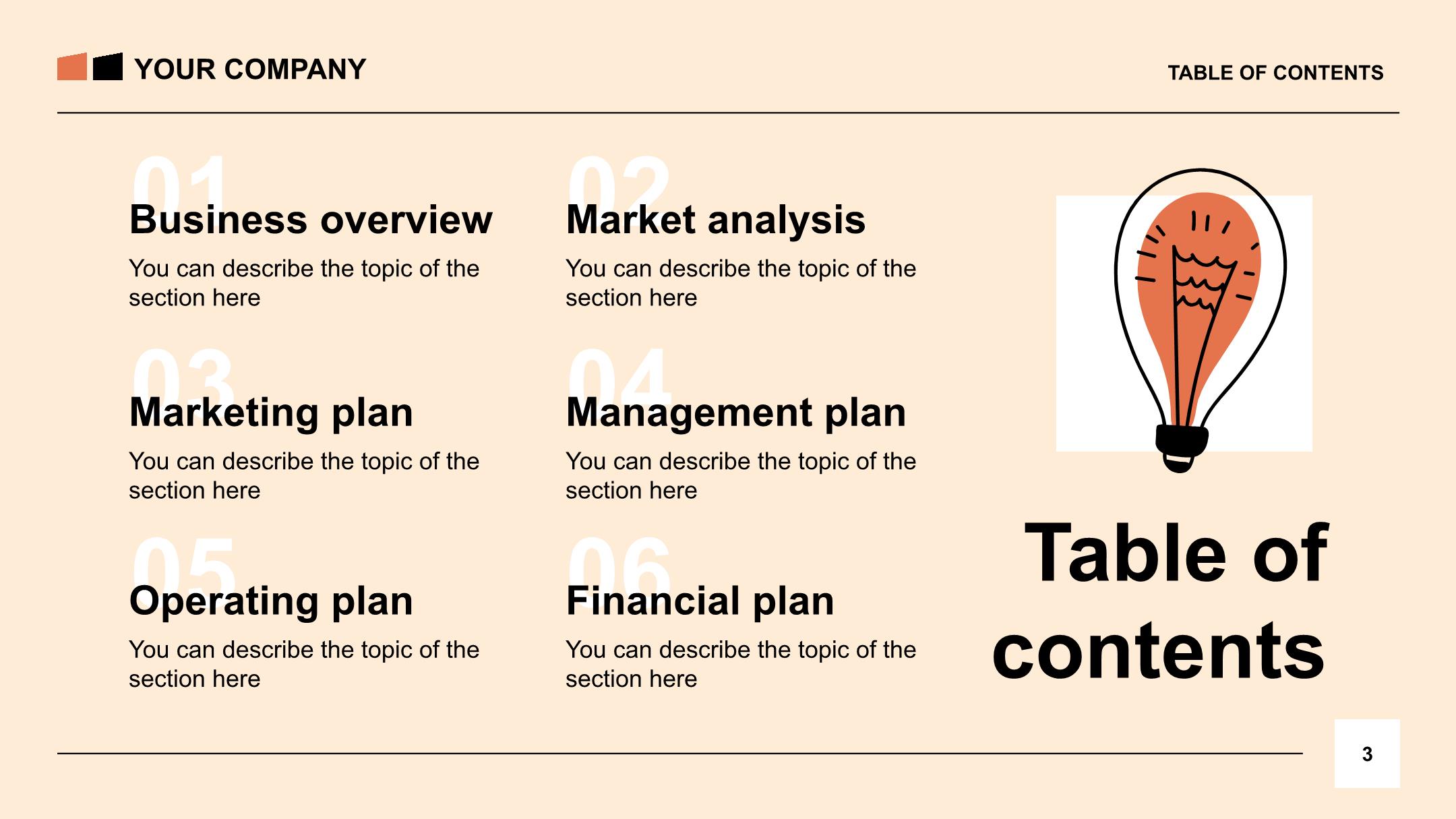 YOUR COMPANY

TABLE OF CONTENTS

01
Business overview
You can describe the topic of the section here

02
Market analysis
You can describe the topic of the section here

03
Marketing plan
You can describe the topic of the section here

04
Management plan
You can describe the topic of the section here

05
Operating plan
You can describe the topic of the section here

06
Financial plan
You can describe the topic of the section here

Table of contents

3